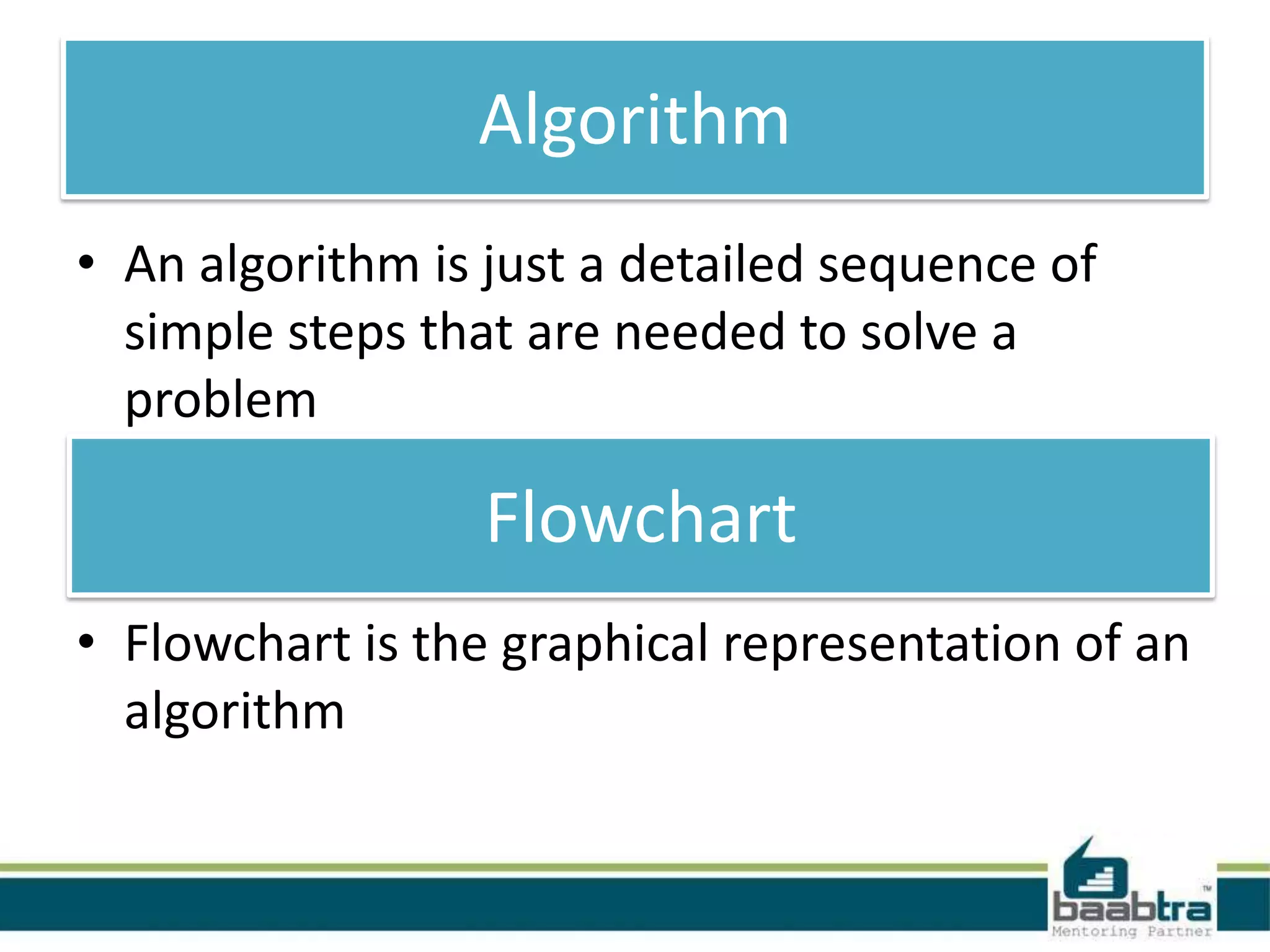 Algorithm

• An algorithm is just a detailed sequence of simple steps that are needed to solve a problem

Flowchart

• Flowchart is the graphical representation of an algorithm

baabtra™
Mentoring Partner